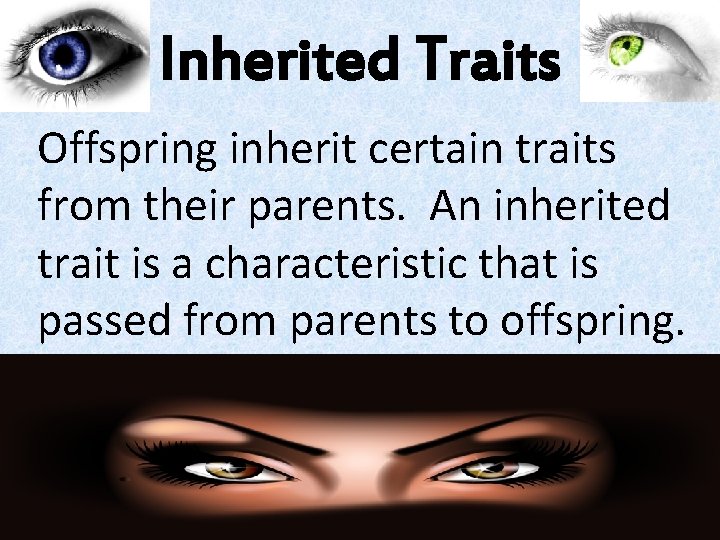 Inherited Traits

Offspring inherit certain traits from their parents.  An inherited trait is a characteristic that is passed from parents to offspring.